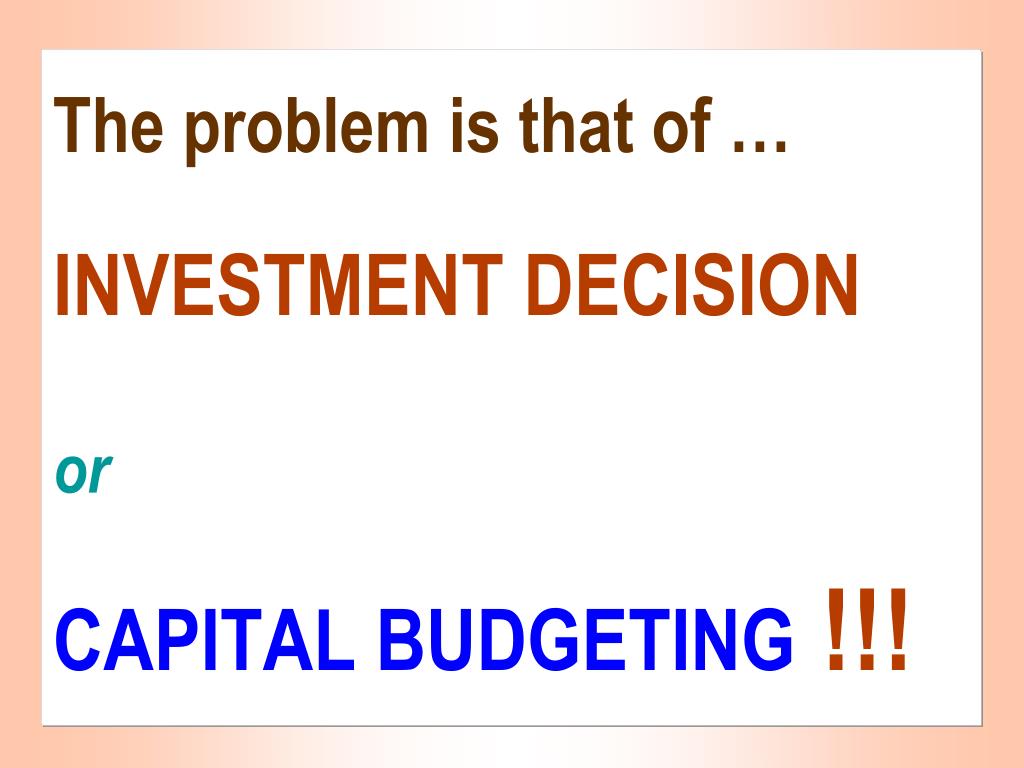 The problem is that of …

INVESTMENT DECISION

or

CAPITAL BUDGETING !!!